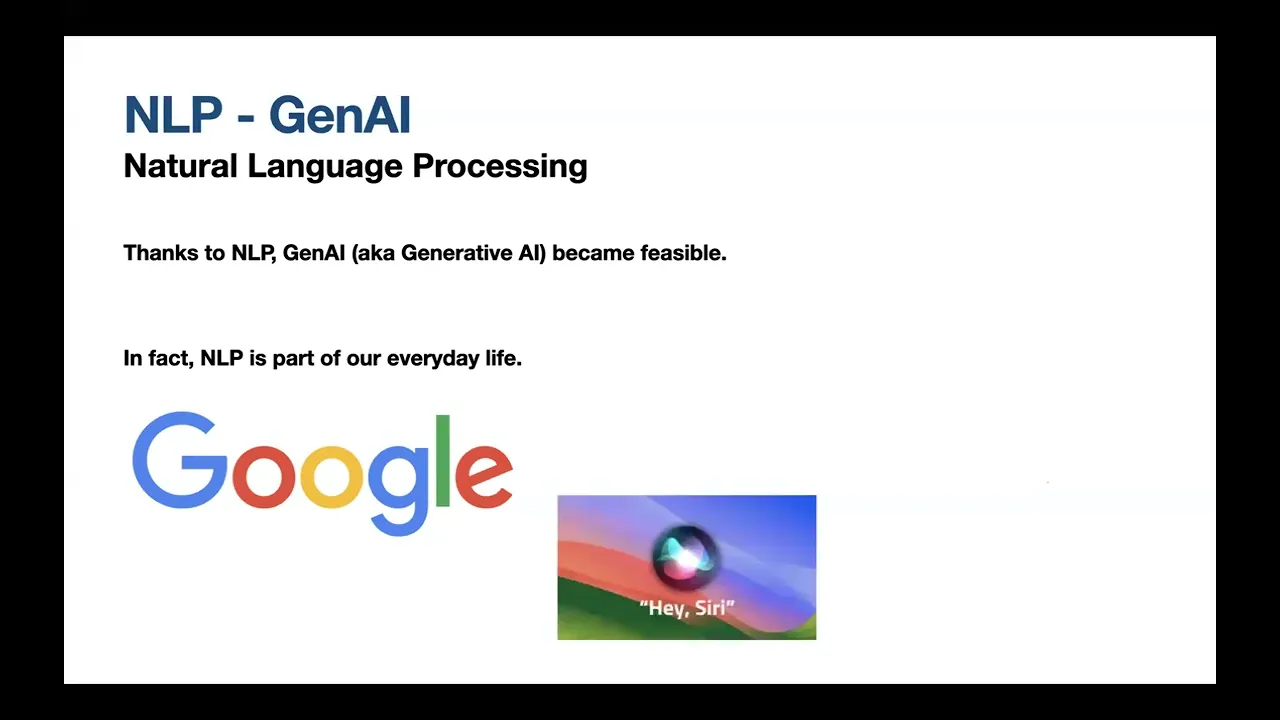 NLP - GenAI
Natural Language Processing

Thanks to NLP, GenAI (aka Generative AI) became feasible.

In fact, NLP is part of our everyday life.

Google

"Hey, Siri"